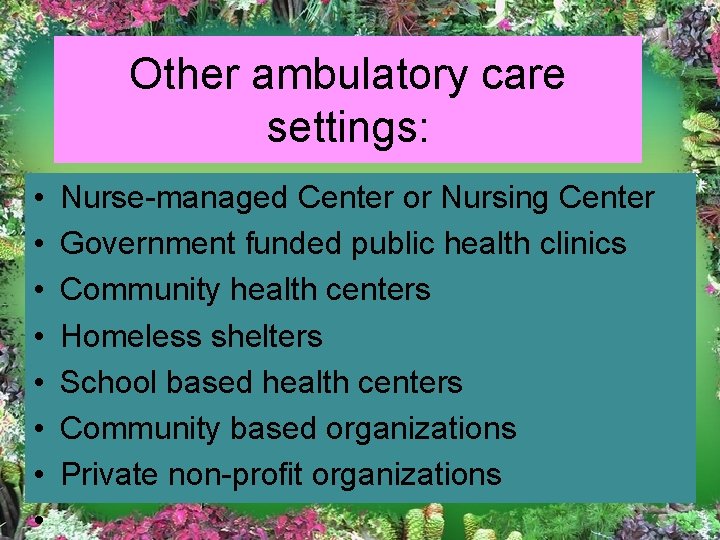 Other ambulatory care settings:

• Nurse-managed Center or Nursing Center
• Government funded public health clinics
• Community health centers
• Homeless shelters
• School based health centers
• Community based organizations
• Private non-profit organizations
•